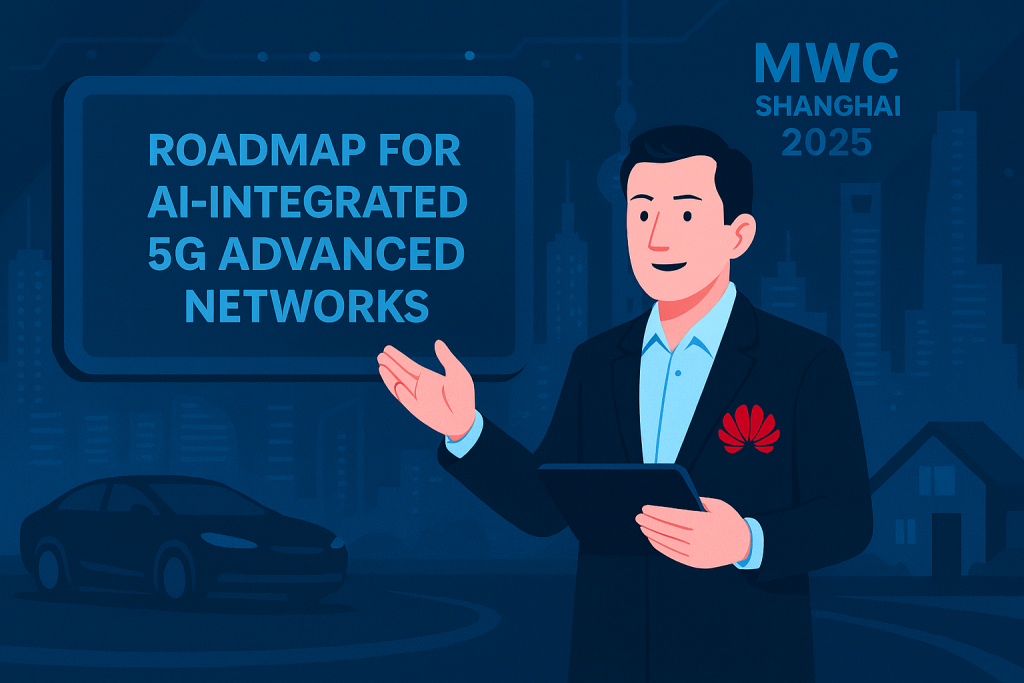 ROADMAP FOR AI-INTEGRATED 5G ADVANCED NETWORKS

MWC SHANGHAI 2025